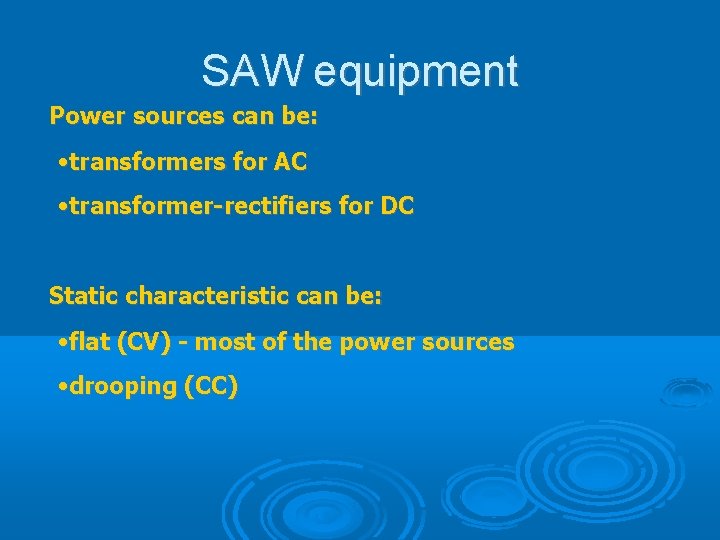 SAW equipment

Power sources can be:

•transformers for AC

•transformer-rectifiers for DC

Static characteristic can be:

•flat (CV) - most of the power sources

•drooping (CC)